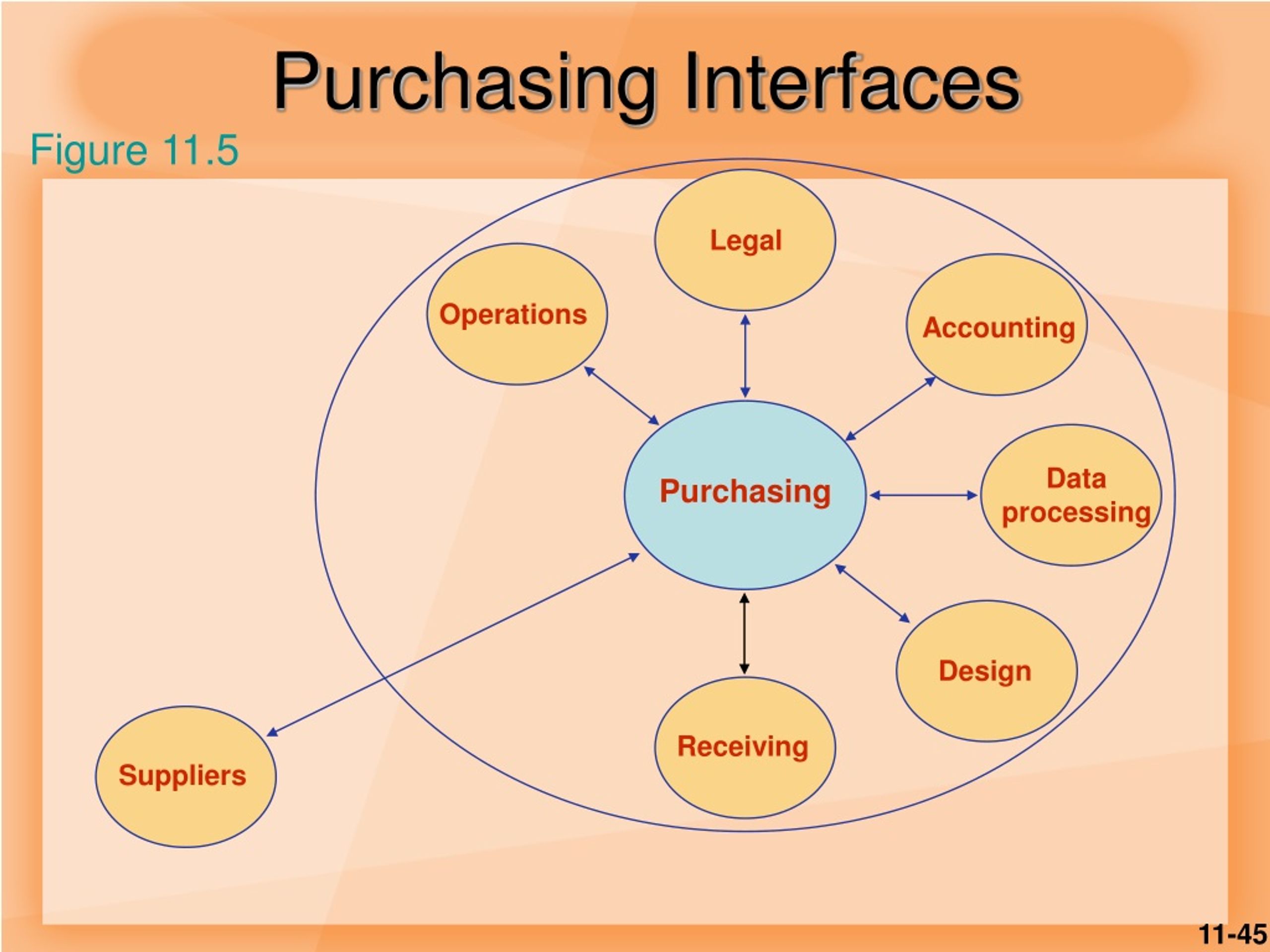 Purchasing Interfaces

Figure 11.5

Legal

Operations

Accounting

Purchasing

Data processing

Design

Receiving

Suppliers

11-45